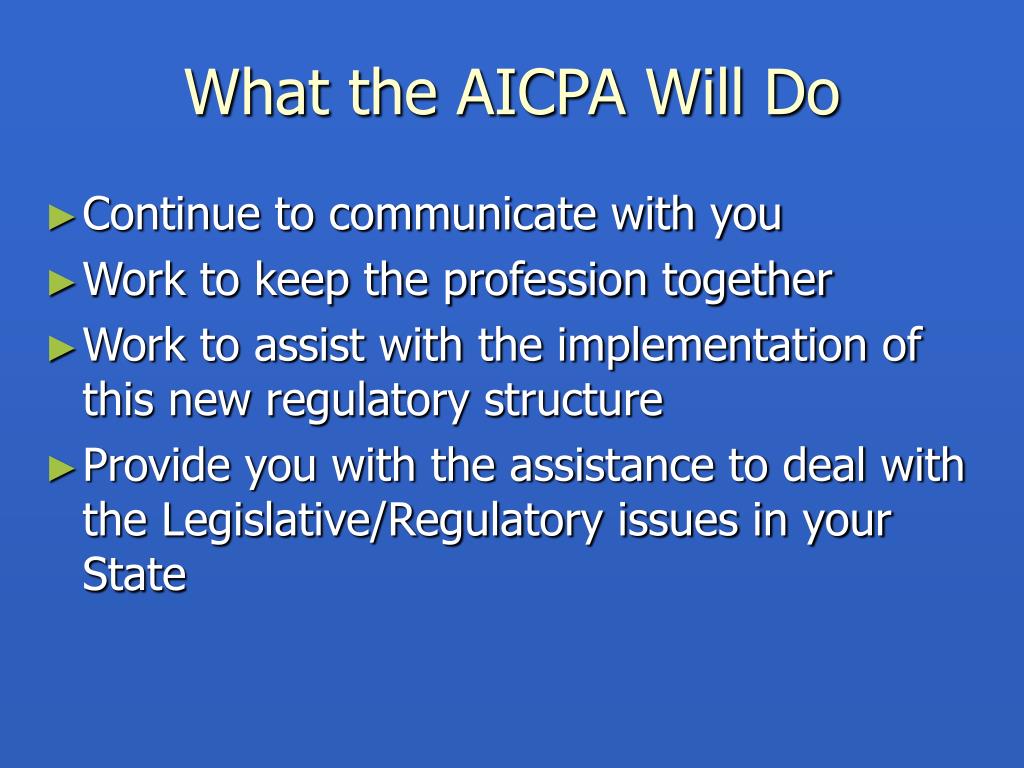 What the AICPA Will Do

►Continue to communicate with you
►Work to keep the profession together
►Work to assist with the implementation of this new regulatory structure
►Provide you with the assistance to deal with the Legislative/Regulatory issues in your State